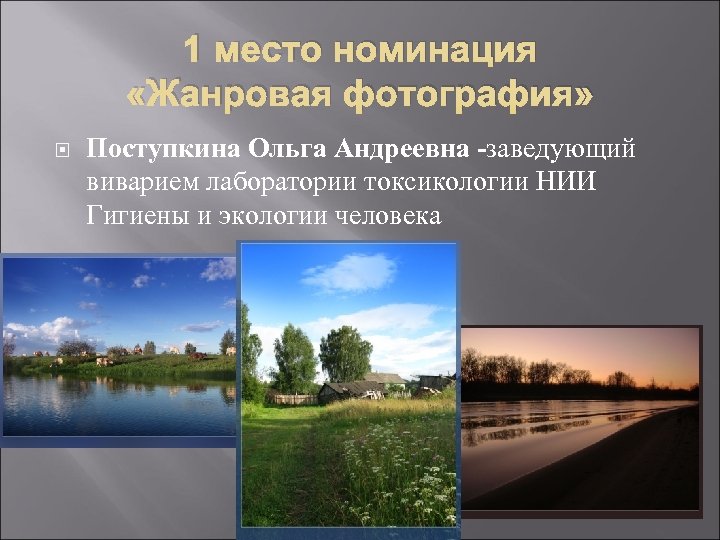 1 место номинация «Жанровая фотография»

Поступкина Ольга Андреевна -заведующий виварием лаборатории токсикологии НИИ Гигиены и экологии человека